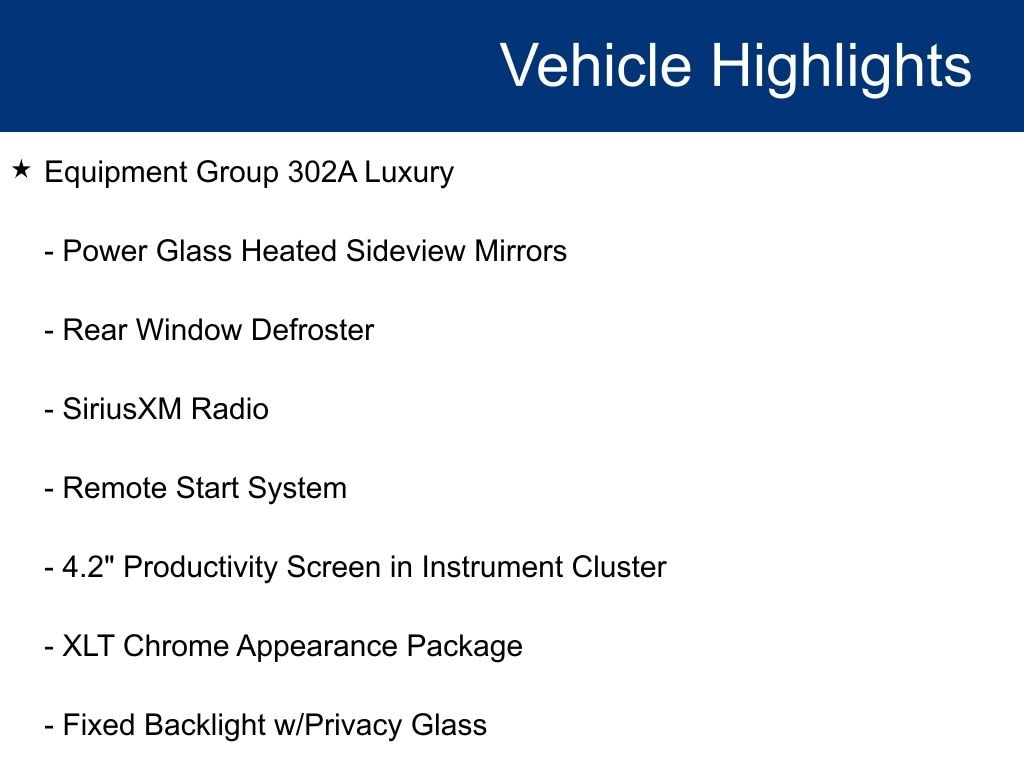 Vehicle Highlights

★ Equipment Group 302A Luxury

- Power Glass Heated Sideview Mirrors

- Rear Window Defroster

- SiriusXM Radio

- Remote Start System

- 4.2" Productivity Screen in Instrument Cluster

- XLT Chrome Appearance Package

- Fixed Backlight w/Privacy Glass